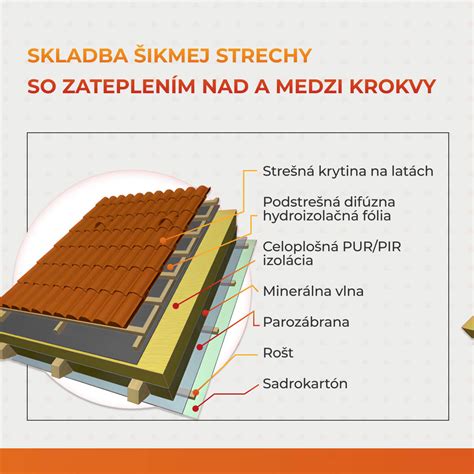 SKLADBA ŠIKMEJ STRECHY
SO ZATEPLENÍM NAD A MEDZI KROKVY

Strešná krytina na latách

Podstrešná difúzna hydroizolačná fólia

Celoplošná PUR/PIR izolácia

Minerálna vlna

Parozábrana

Rošt

Sadrokartón